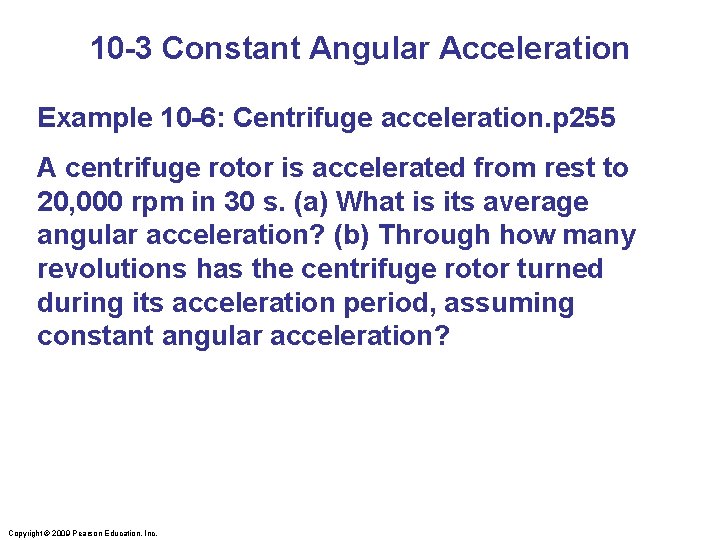 10-3 Constant Angular Acceleration

Example 10-6: Centrifuge acceleration.p255

A centrifuge rotor is accelerated from rest to 20,000 rpm in 30 s. (a) What is its average angular acceleration? (b) Through how many revolutions has the centrifuge rotor turned during its acceleration period, assuming constant angular acceleration?

Copyright © 2009 Pearson Education, Inc.